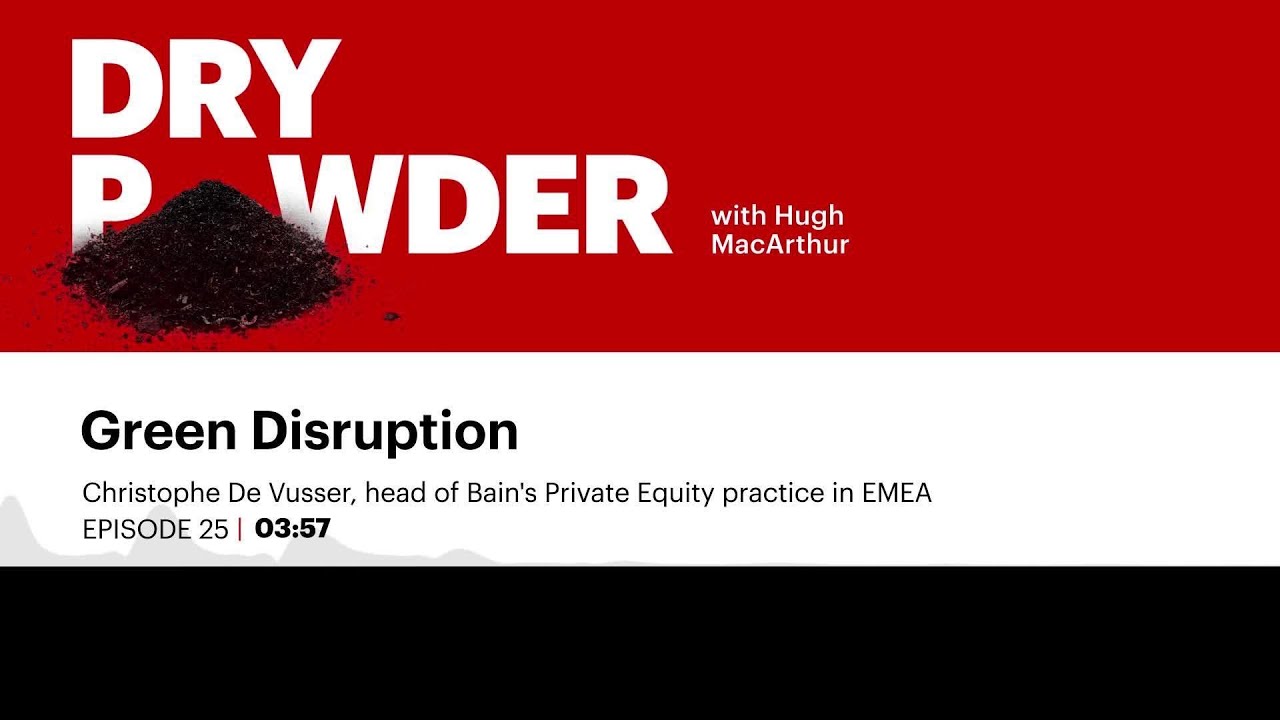 DRY
P WDER

with Hugh MacArthur

Green Disruption

Christophe De Vusser, head of Bain's Private Equity practice in EMEA

EPISODE 25 | 03:57